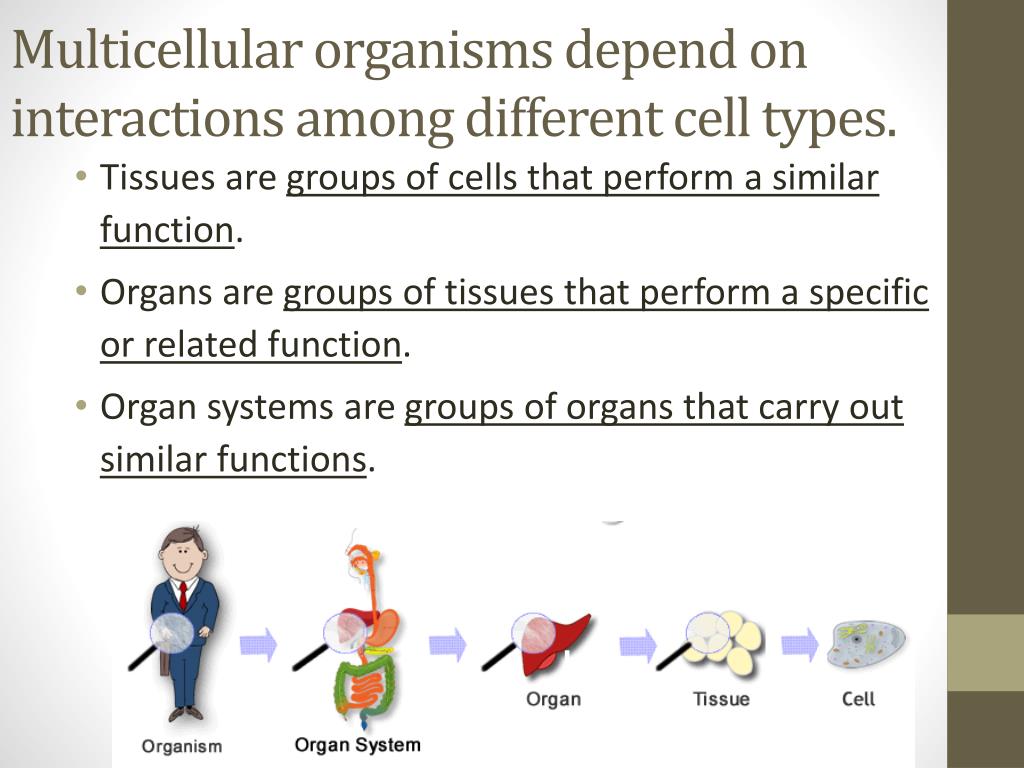 Multicellular organisms depend on interactions among different cell types.

• Tissues are groups of cells that perform a similar function.

• Organs are groups of tissues that perform a specific or related function.

• Organ systems are groups of organs that carry out similar functions.

Organism
Organ System
Organ
Tissue
Cell